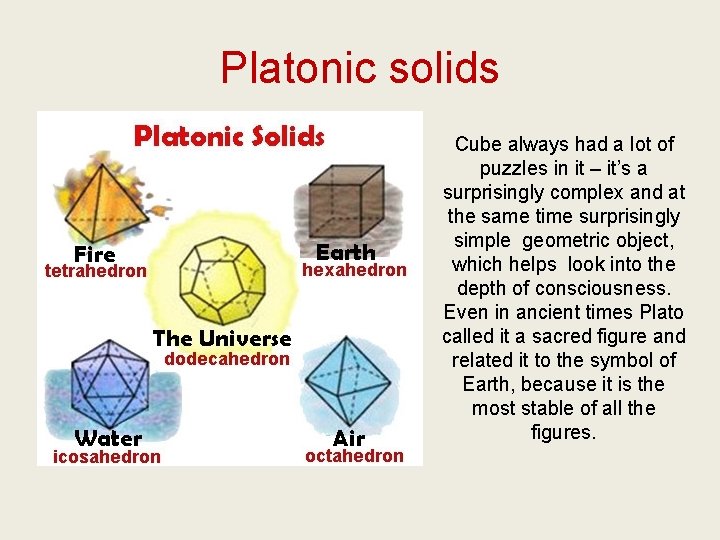 Platonic solids

Platonic Solids

Fire
tetrahedron

Earth
hexahedron

The Universe
dodecahedron

Water
icosahedron

Air
octahedron

Cube always had a lot of puzzles in it – it's a surprisingly complex and at the same time surprisingly simple geometric object, which helps look into the depth of consciousness. Even in ancient times Plato called it a sacred figure and related it to the symbol of Earth, because it is the most stable of all the figures.